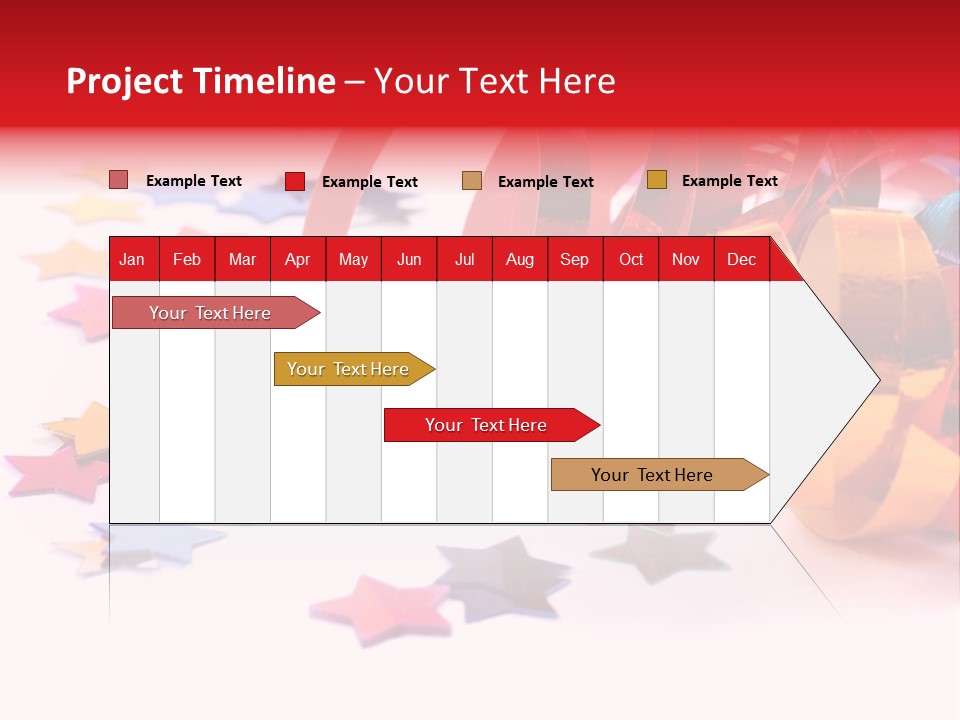 Project Timeline – Your Text Here

Example Text
Example Text
Example Text
Example Text

| Jan | Feb | Mar | Apr | May | Jun | Jul | Aug | Sep | Oct | Nov | Dec |
|---|---|---|---|---|---|---|---|---|---|---|---|

Your Text Here

Your Text Here

Your Text Here

Your Text Here